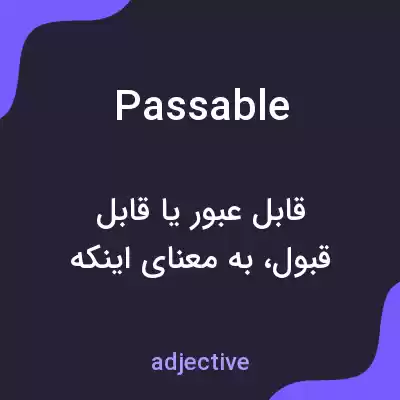 Passable

قابل عبور یا قابل قبول، به معنای اینکه

adjective